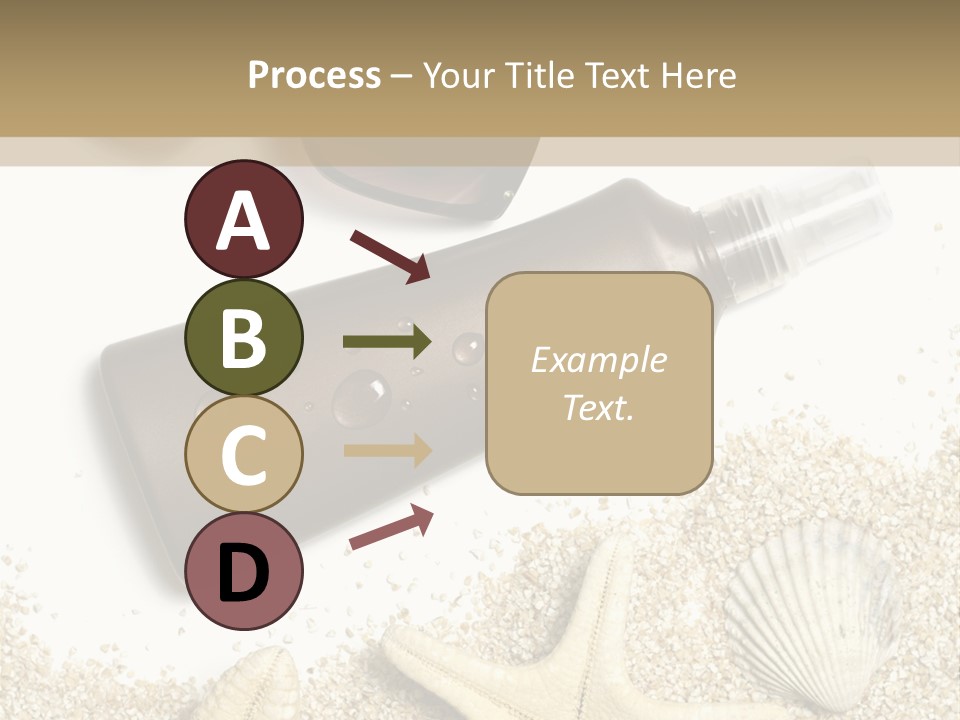 Process – Your Title Text Here

A

B

C

D

Example Text.